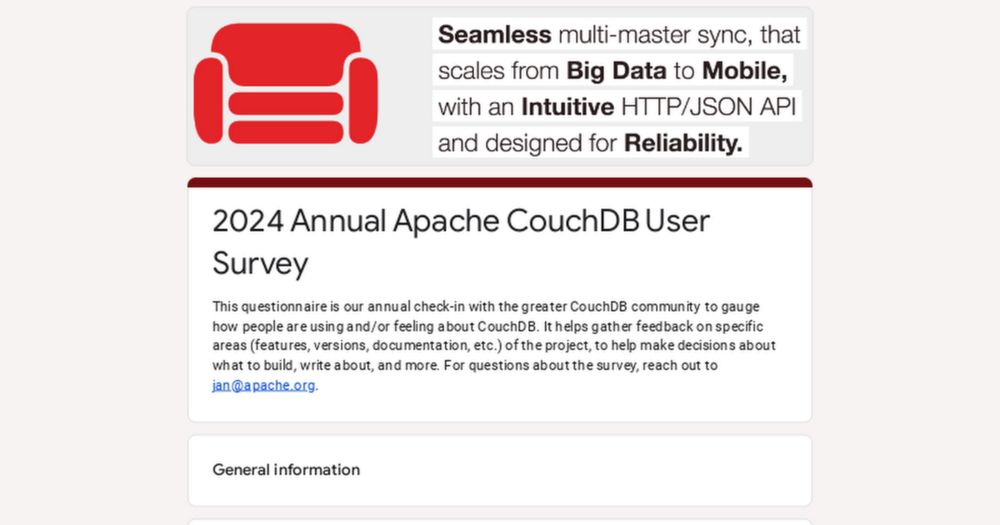 Seamless multi-master sync, that scales from Big Data to Mobile, with an Intuitive HTTP/JSON API and designed for Reliability.

2024 Annual Apache CouchDB User Survey

This questionnaire is our annual check-in with the greater CouchDB community to gauge how people are using and/or feeling about CouchDB. It helps gather feedback on specific areas (features, versions, documentation, etc.) of the project, to help make decisions about what to build, write about, and more. For questions about the survey, reach out to jan@apache.org.

General information